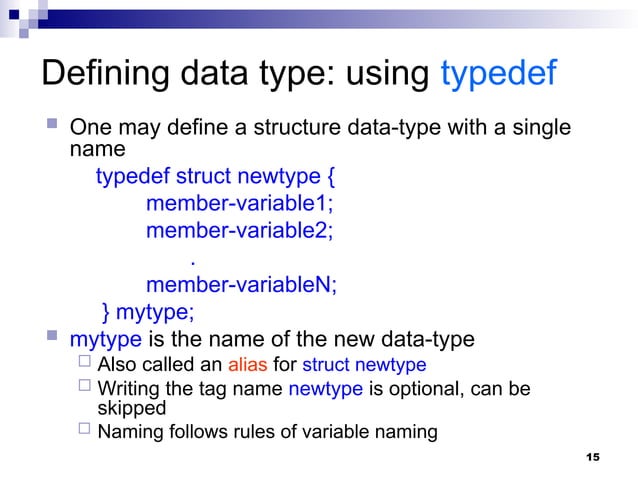 Defining data type: using typedef

One may define a structure data-type with a single name

typedef struct newtype {
member-variable1;
member-variable2;
.
member-variableN;
} mytype;

mytype is the name of the new data-type

Also called an alias for struct newtype

Writing the tag name newtype is optional, can be skipped

Naming follows rules of variable naming

15